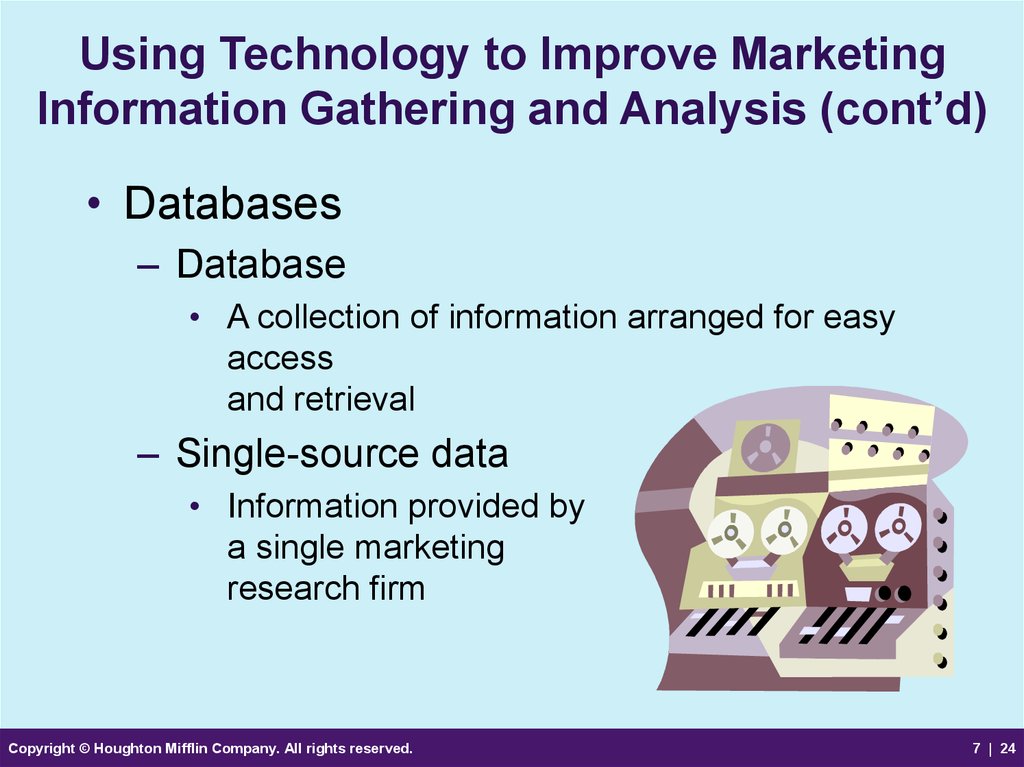 Using Technology to Improve Marketing Information Gathering and Analysis (cont'd)

• Databases
– Database
• A collection of information arranged for easy access
and retrieval
– Single-source data
• Information provided by a single marketing research firm

Copyright © Houghton Mifflin Company. All rights reserved.

7 | 24